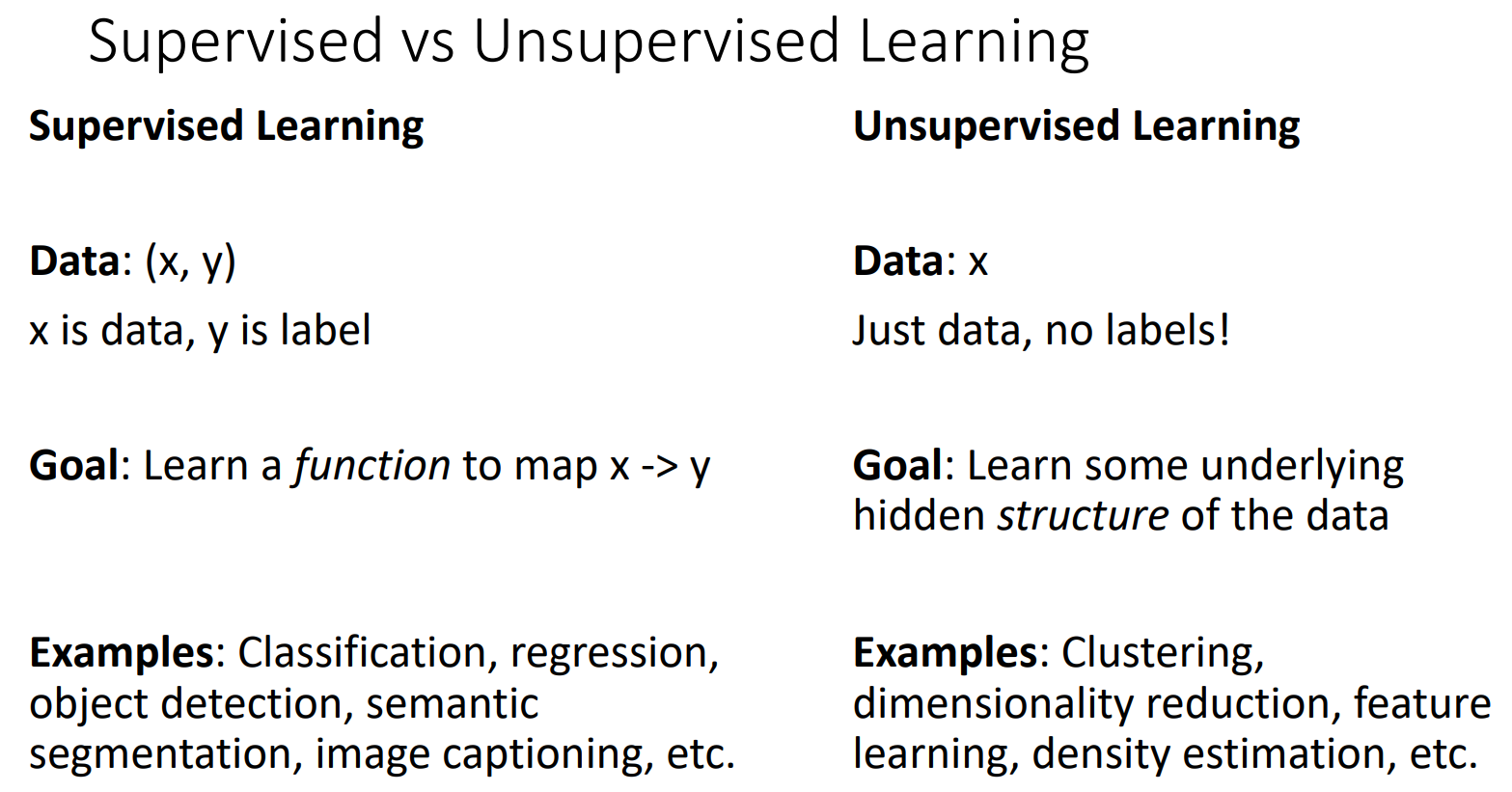 Supervised vs Unsupervised Learning

Supervised Learning

Data: (x, y)

x is data, y is label

Goal: Learn a function to map x -> y

Examples: Classification, regression, object detection, semantic segmentation, image captioning, etc.

Unsupervised Learning

Data: x

Just data, no labels!

Goal: Learn some underlying hidden structure of the data

Examples: Clustering, dimensionality reduction, feature learning, density estimation, etc.